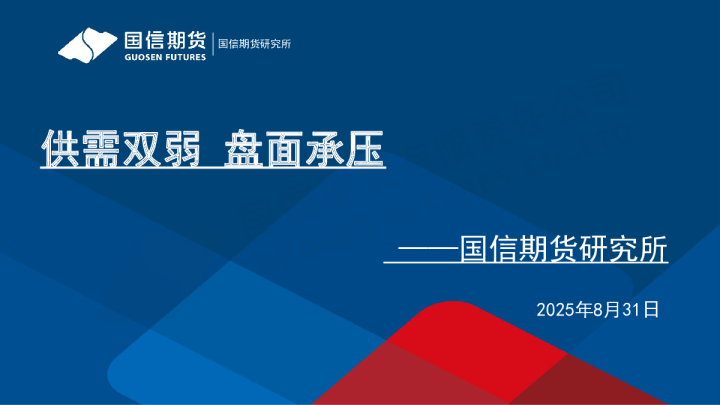 国信期货
GUOSEN FUTURES
国信期货研究所

供需双弱 盘面承压

——国信期货研究所

2025年8月31日